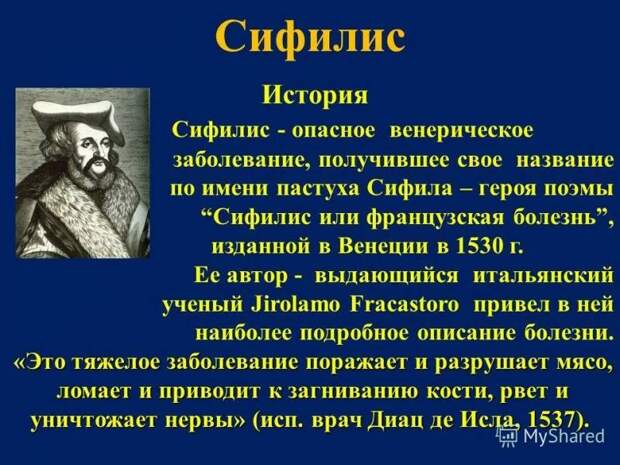 Сифилис

История

Сифилис - опасное венерическое заболевание, получившее свое название по имени пастуха Сифила – героя поэмы “Сифилис или французская болезнь”, изданной в Венеции в 1530 г.

Ее автор - выдающийся итальянский ученый Jirolamo Fracastoro привел в ней наиболее подробное описание болезни.

«Это тяжелое заболевание поражает и разрушает мясо, ломает и приводит к загниванию кости, рвет и уничтожает нервы» (исп. врач Диац де Исла, 1537).

MyShared